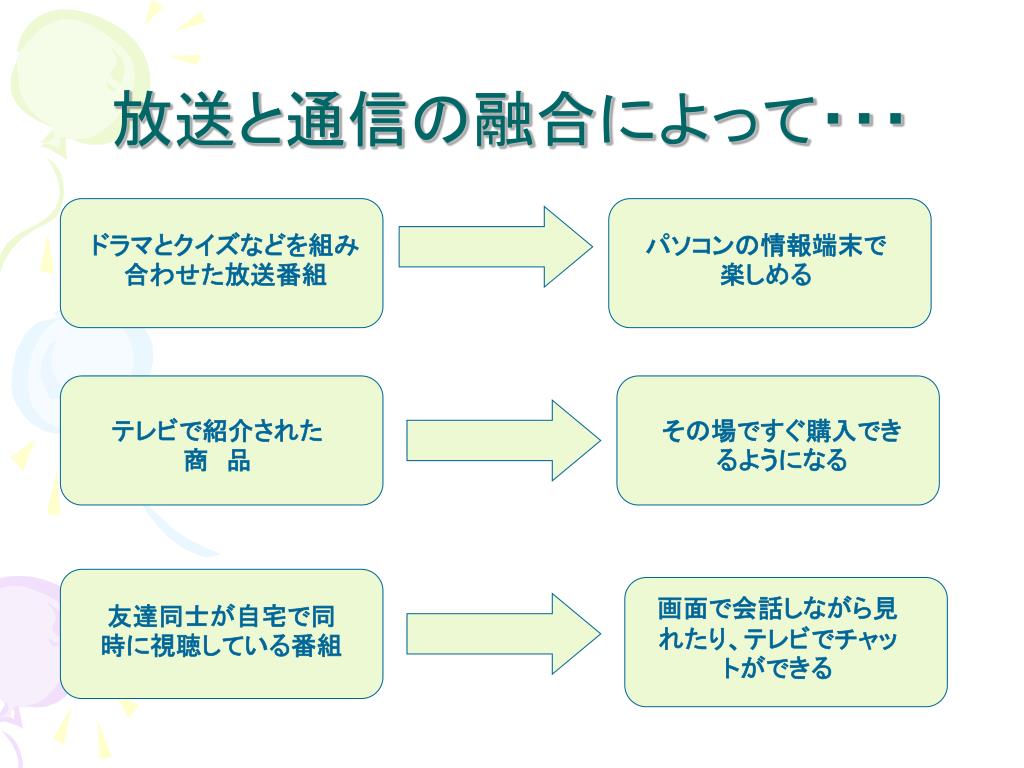 放送と通信の融合によって･･･

ドラマとクイズなどを組み合わせた放送番組

パソコンの情報端末で楽しめる

テレビで紹介された商　品

その場ですぐ購入できるようになる

友達同士が自宅で同時に視聴している番組

画面で会話しながら見れたり､テレビでチャットができる